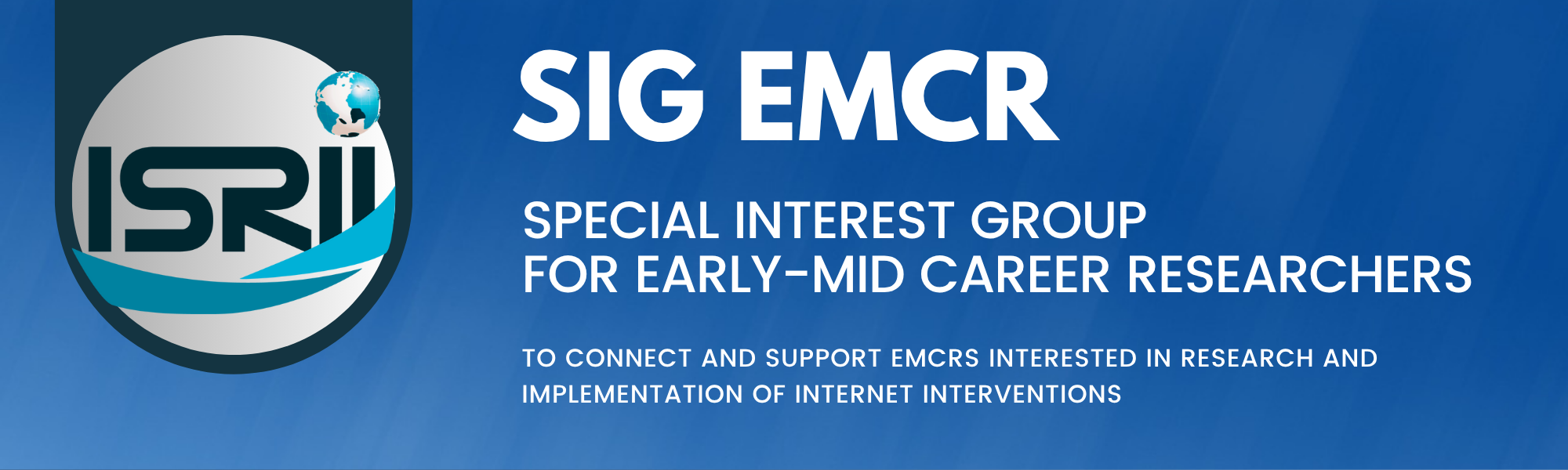 ISRII

SIG EMCR

SPECIAL INTEREST GROUP
FOR EARLY-MID CAREER RESEARCHERS

TO CONNECT AND SUPPORT EMCRS INTERESTED IN RESEARCH AND IMPLEMENTATION OF INTERNET INTERVENTIONS